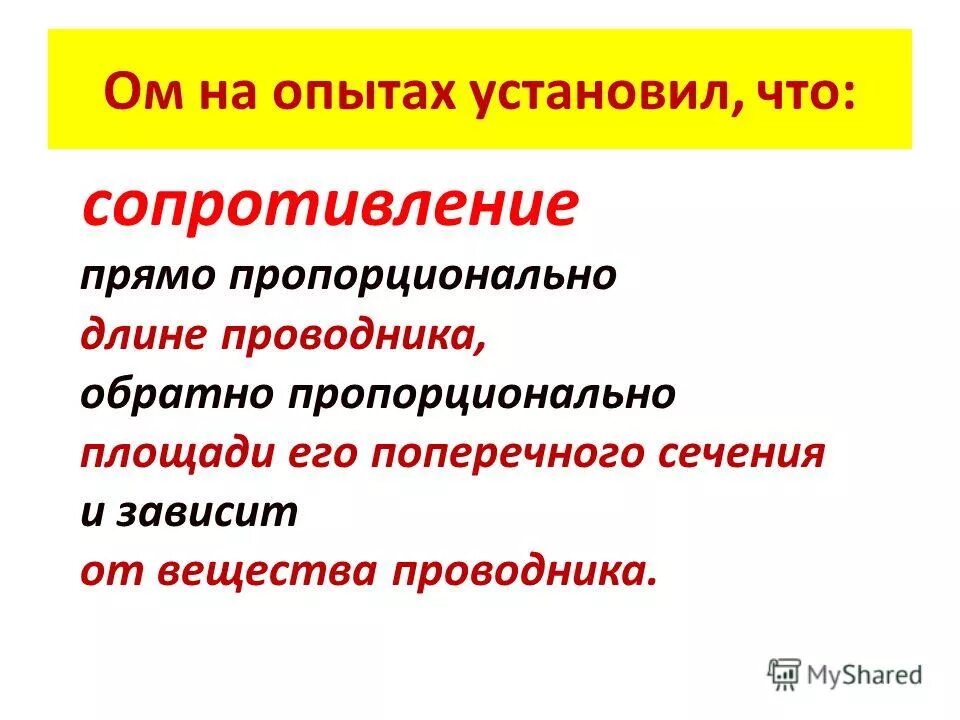 Ом на опытах установил, что:

сопротивление
прямо пропорционально
длине проводника,
обратно пропорционально
площади его поперечного сечения
и зависит
от вещества проводника.

MyShared